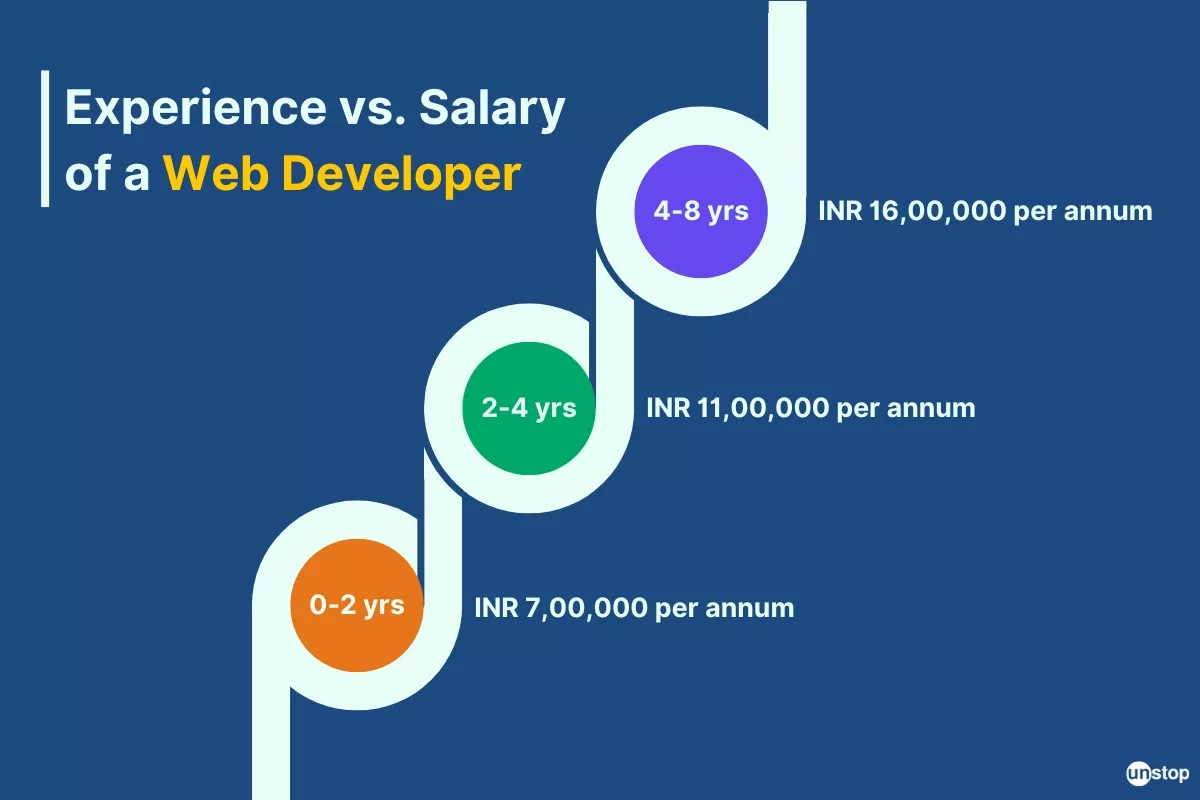 Experience vs. Salary of a Web Developer

4-8 yrs
INR 16,00,000 per annum

2-4 yrs
INR 11,00,000 per annum

0-2 yrs
INR 7,00,000 per annum

unstop